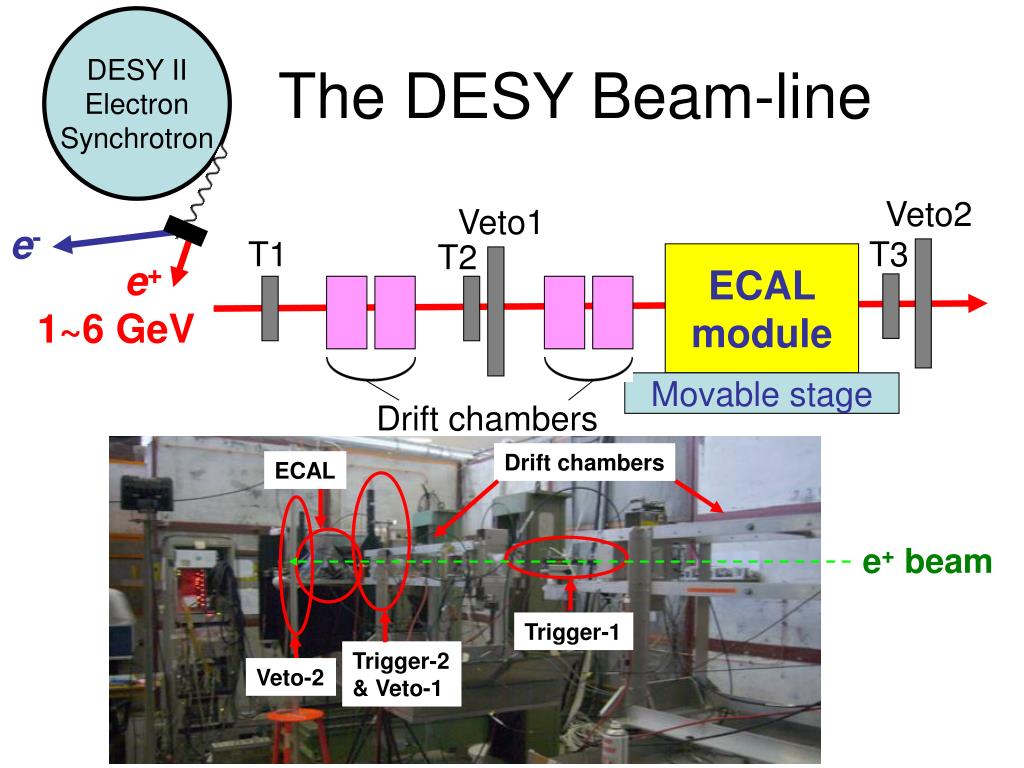 DESY II Electron Synchrotron

The DESY Beam-line

$e^-$

$e^+$

1~6 GeV

T1

T2

Veto1

ECAL module

Movable stage

T3

Veto2

Drift chambers

ECAL

Drift chambers

$e^+$ beam

Trigger-1

Veto-2

Trigger-2 & Veto-1